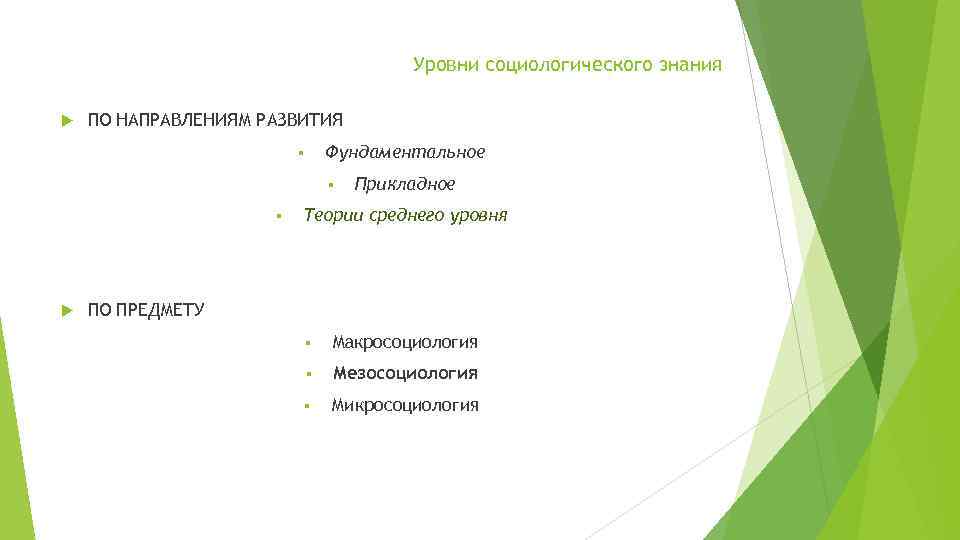 Уровни социологического знания

ПО НАПРАВЛЕНИЯМ РАЗВИТИЯ

Фундаментальное

Прикладное

Теории среднего уровня

ПО ПРЕДМЕТУ

Макросоциология

Мезосоциология

Микросоциология